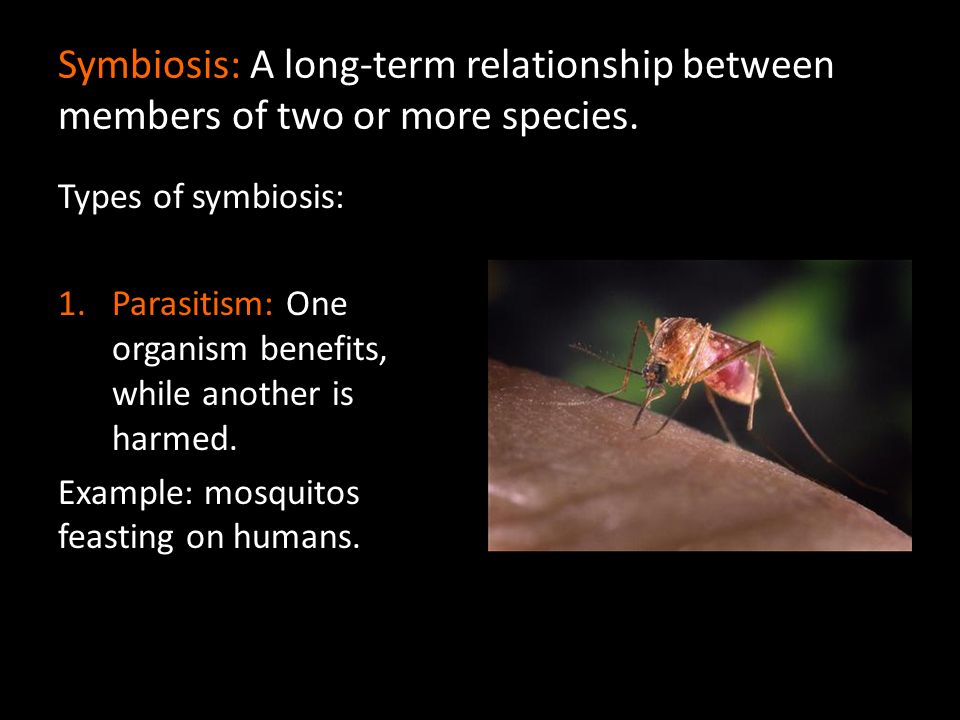 Symbiosis: A long-term relationship between members of two or more species.

Types of symbiosis:

1. Parasitism: One organism benefits, while another is harmed.

Example: mosquitos feasting on humans.